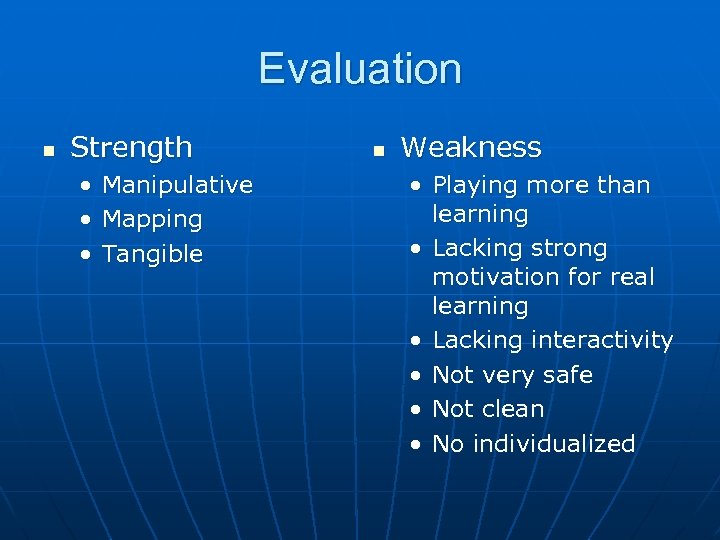 Evaluation

- Strength
  - Manipulative
  - Mapping
  - Tangible

- Weakness
  - Playing more than learning
  - Lacking strong motivation for real learning
  - Lacking interactivity
  - Not very safe
  - Not clean
  - No individualized